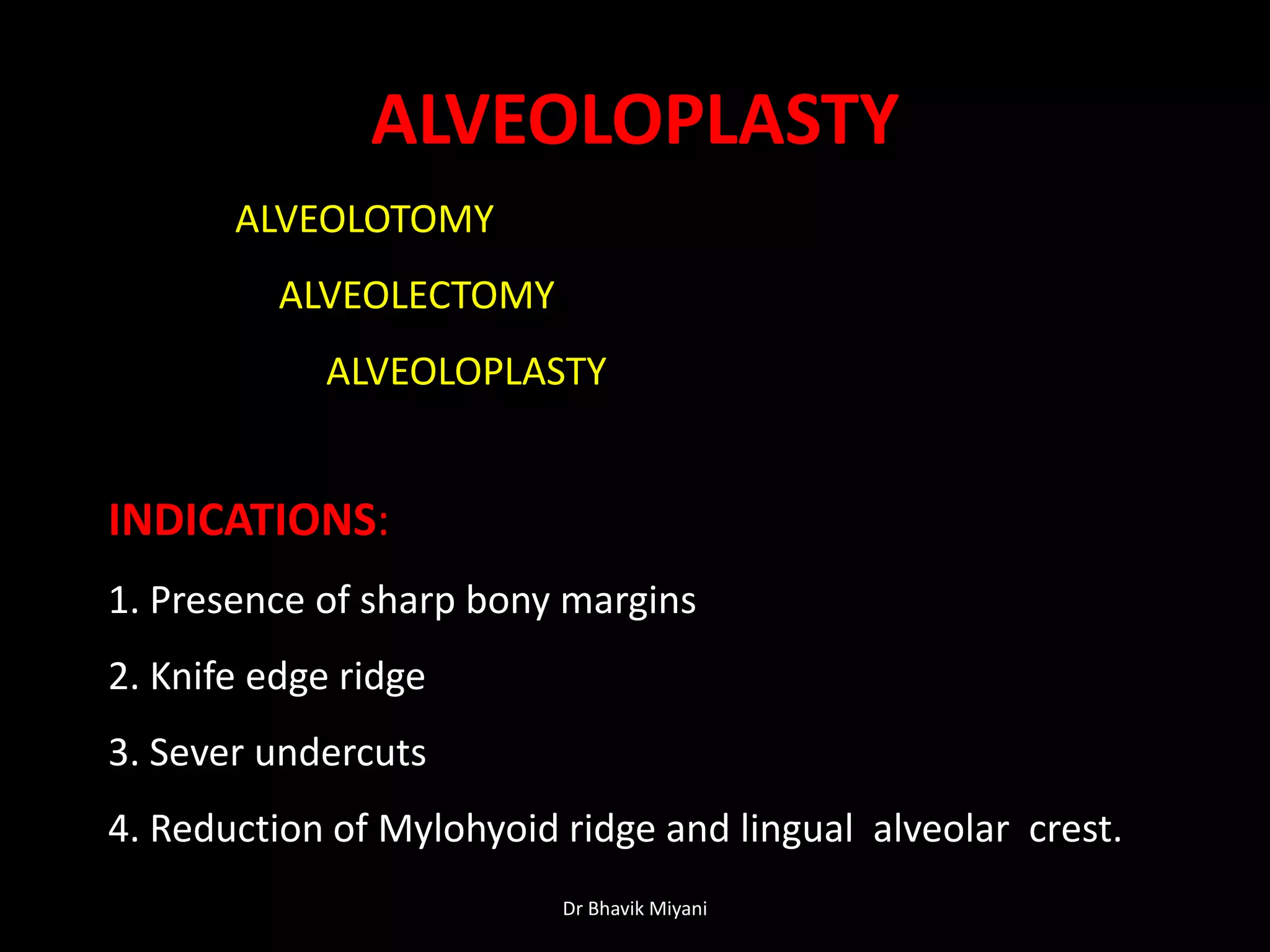 ALVEOLOPLASTY

ALVEOLOTOMY

ALVEOLECTOMY

ALVEOLOPLASTY

INDICATIONS:

1. Presence of sharp bony margins

2. Knife edge ridge

3. Sever undercuts

4. Reduction of Mylohyoid ridge and lingual alveolar crest.

Dr Bhavik Miyani